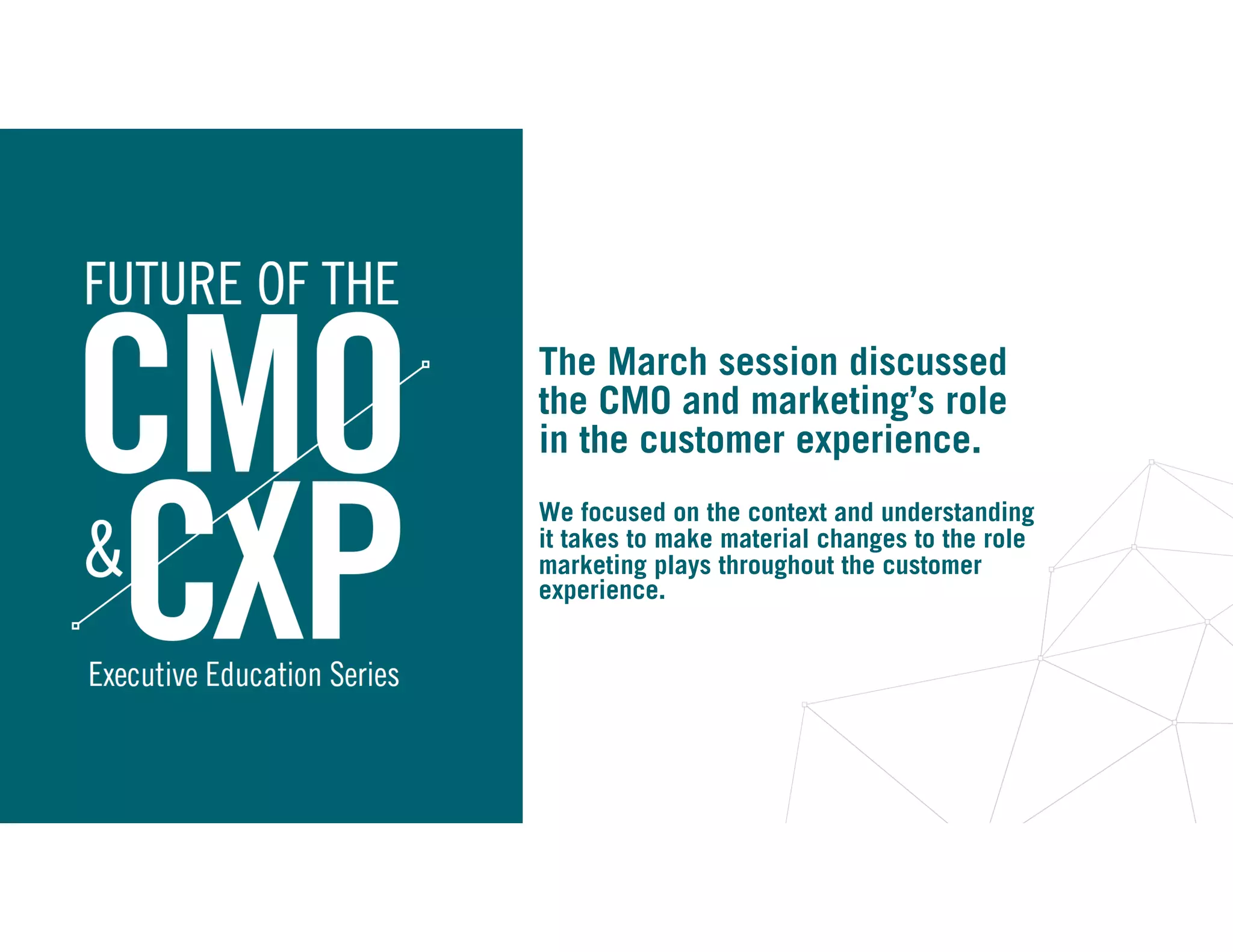 FUTURE OF THE
CMO
& CXP
Executive Education Series

The March session discussed the CMO and marketing's role in the customer experience.

We focused on the context and understanding it takes to make material changes to the role marketing plays throughout the customer experience.